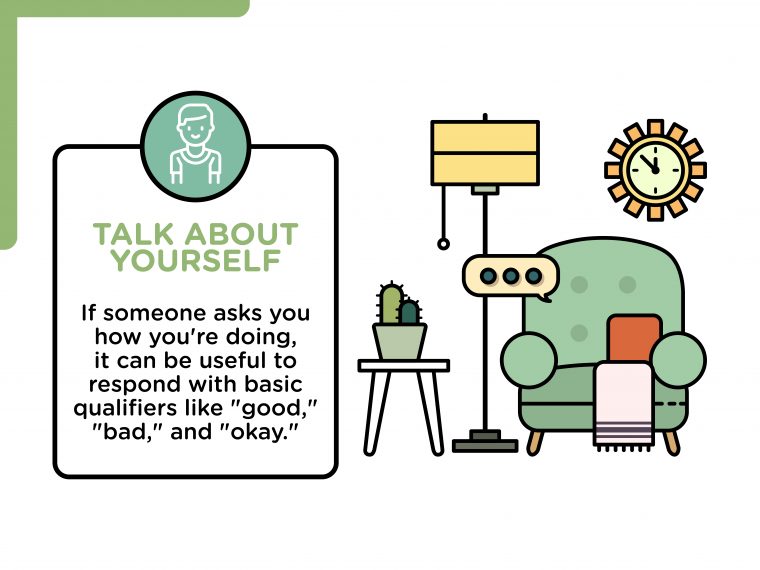 TALK ABOUT YOURSELF

If someone asks you how you're doing, it can be useful to respond with basic qualifiers like "good," "bad," and "okay."